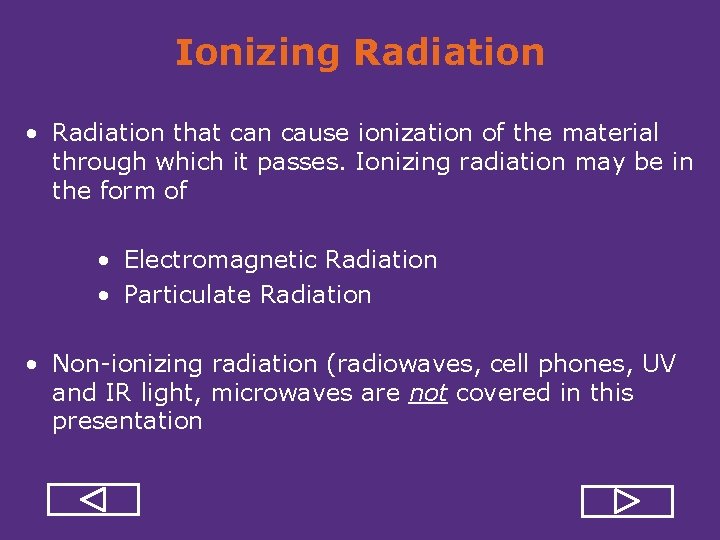 Ionizing Radiation

• Radiation that can cause ionization of the material through which it passes. Ionizing radiation may be in the form of

• Electromagnetic Radiation
• Particulate Radiation

• Non-ionizing radiation (radiowaves, cell phones, UV and IR light, microwaves are not covered in this presentation